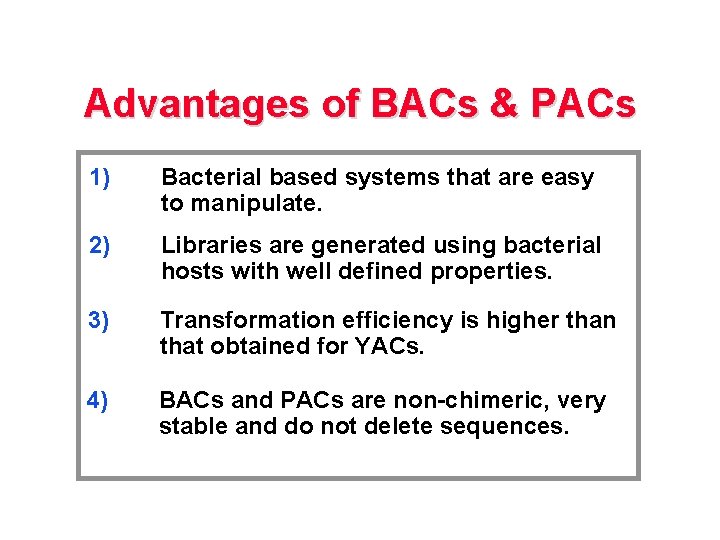 Advantages of BACs & PACs

1) Bacterial based systems that are easy to manipulate.

2) Libraries are generated using bacterial hosts with well defined properties.

3) Transformation efficiency is higher than that obtained for YACs.

4) BACs and PACs are non-chimeric, very stable and do not delete sequences.